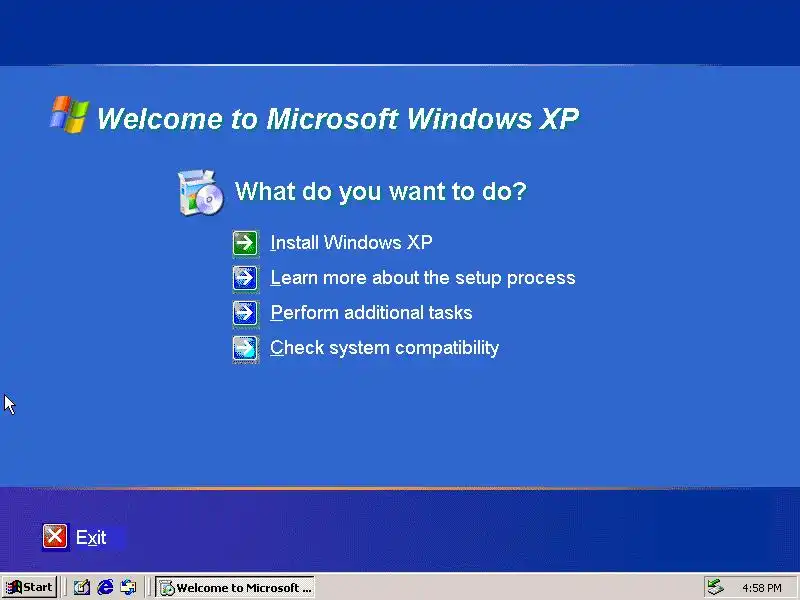 Welcome to Microsoft Windows XP

What do you want to do?

Install Windows XP

Learn more about the setup process

Perform additional tasks

Check system compatibility

Exit

Start

Welcome to Microsoft ...

4:58 PM